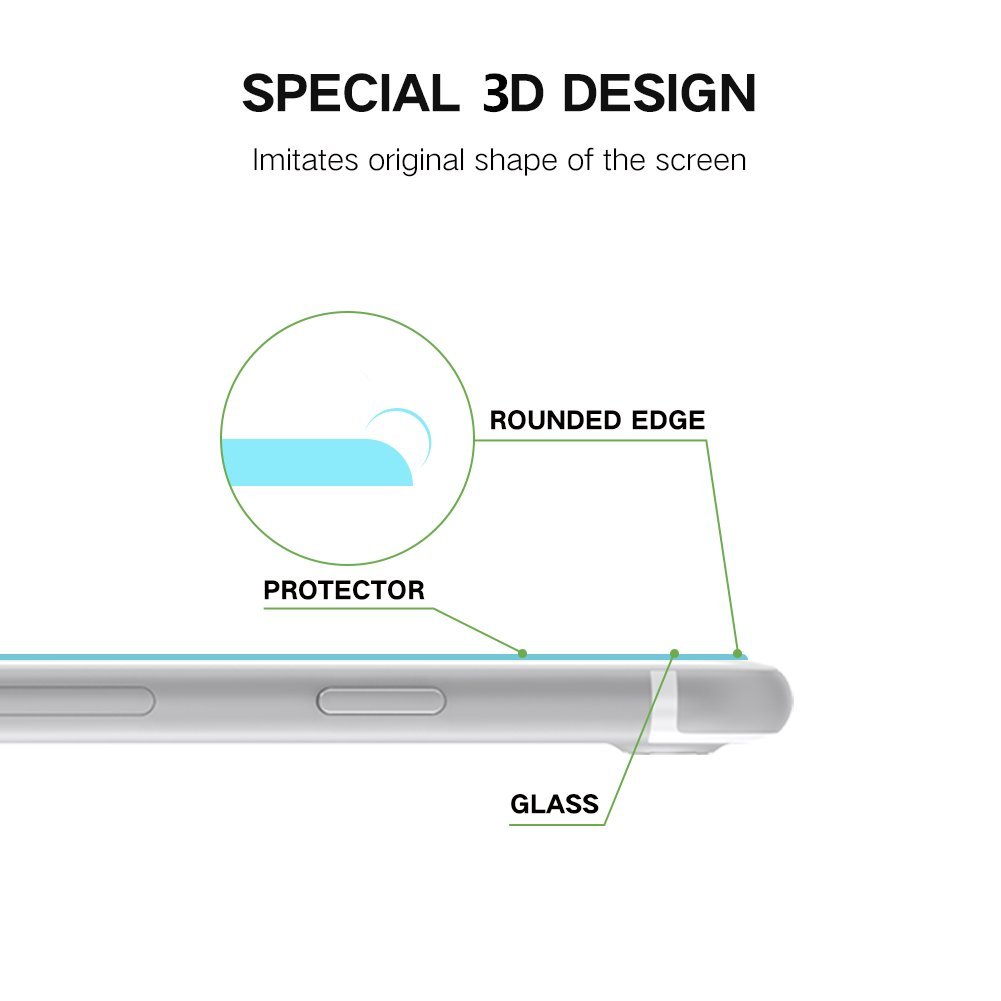 SPECIAL 3D DESIGN

Imitates original shape of the screen

ROUNDED EDGE

PROTECTOR

GLASS